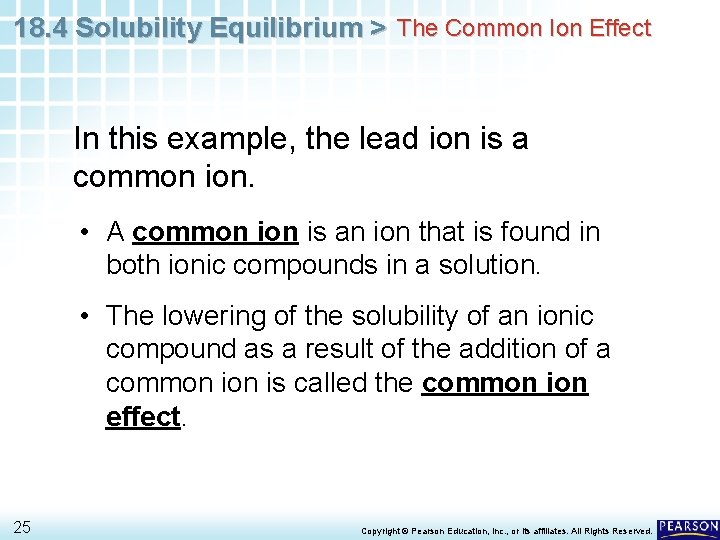 18.4 Solubility Equilibrium > The Common Ion Effect

In this example, the lead ion is a common ion.

• A common ion is an ion that is found in both ionic compounds in a solution.

• The lowering of the solubility of an ionic compound as a result of the addition of a common ion is called the common ion effect.

25

Copyright © Pearson Education, Inc., or its affiliates. All Rights Reserved.

PEARSON